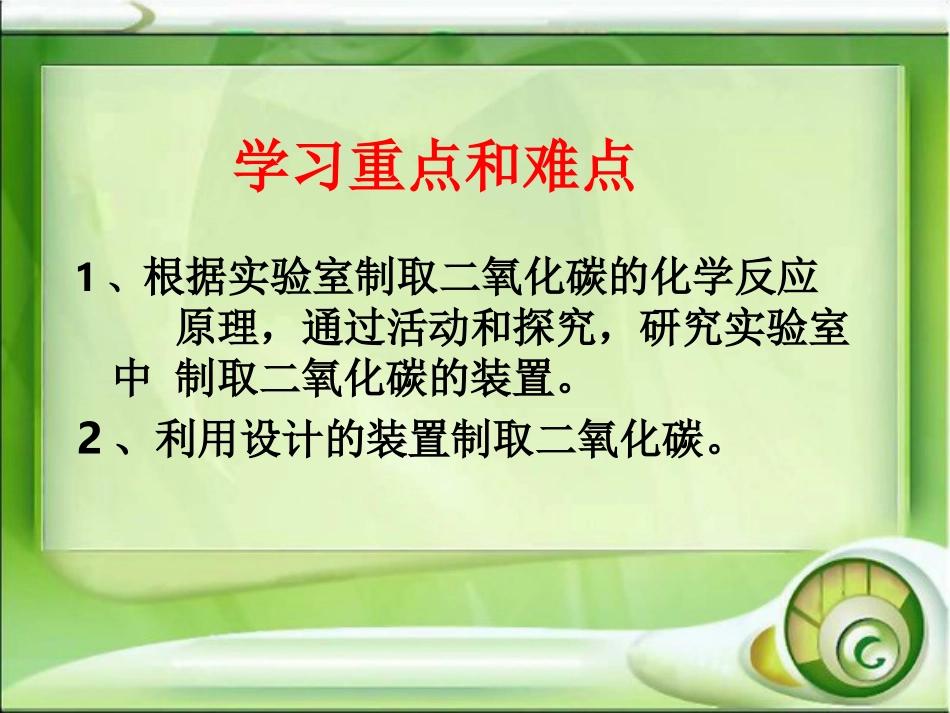 学习重点和难点

1、根据实验室制取二氧化碳的化学反应原理，通过活动和探究，研究实验室中 制取二氧化碳的装置。

2、利用设计的装置制取二氧化碳。